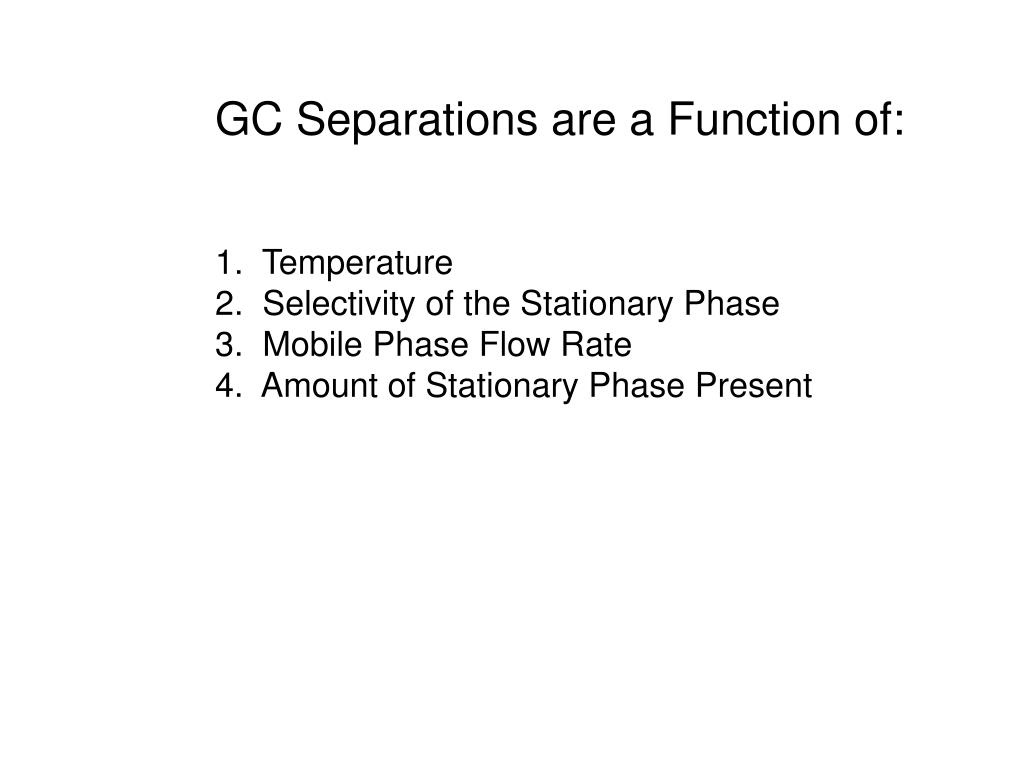 GC Separations are a Function of:

1. Temperature
2. Selectivity of the Stationary Phase
3. Mobile Phase Flow Rate
4. Amount of Stationary Phase Present